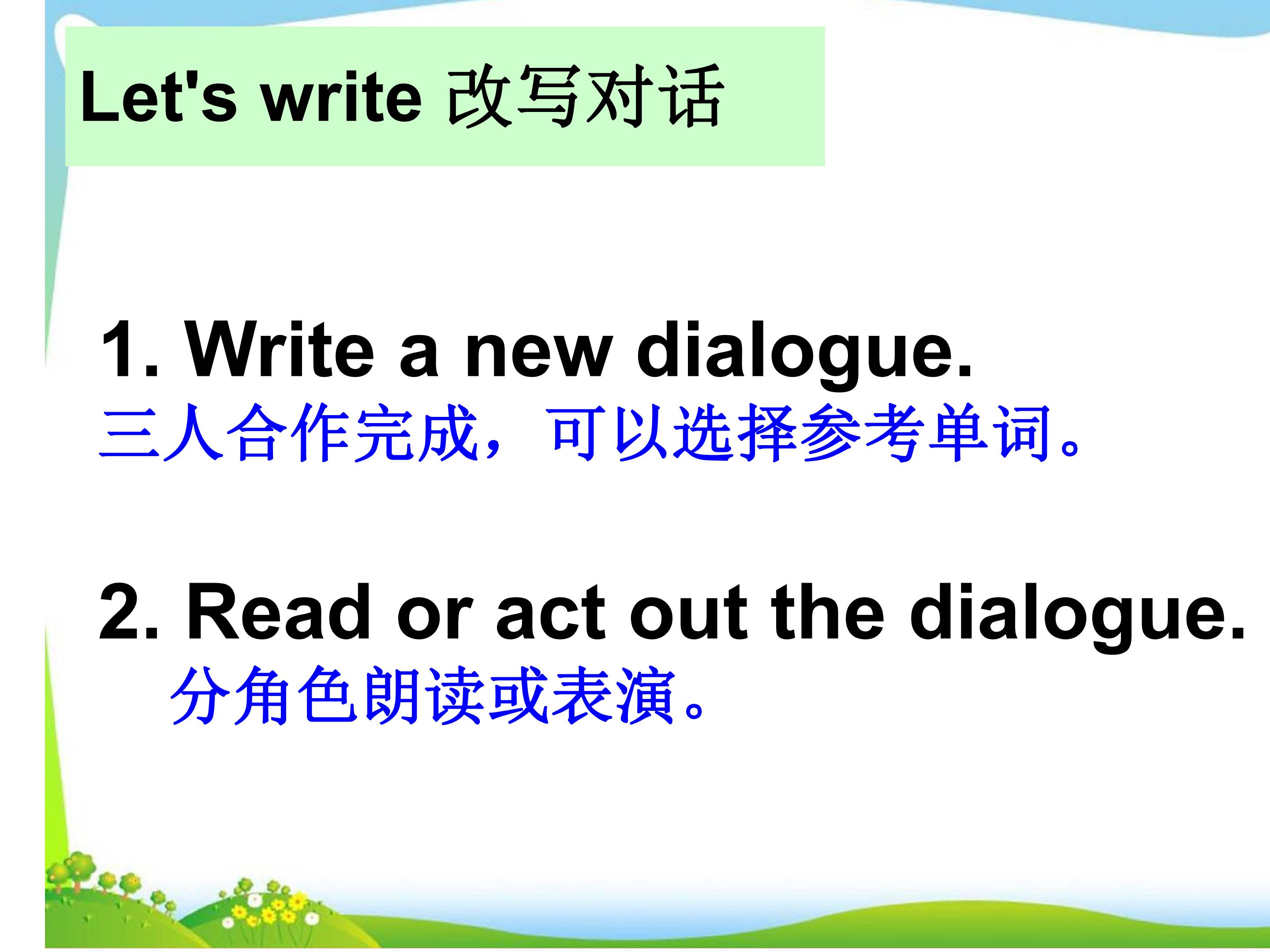 Let's write 改写对话

1. Write a new dialogue.
三人合作完成，可以选择参考单词。

2. Read or act out the dialogue.
分角色朗读或表演。